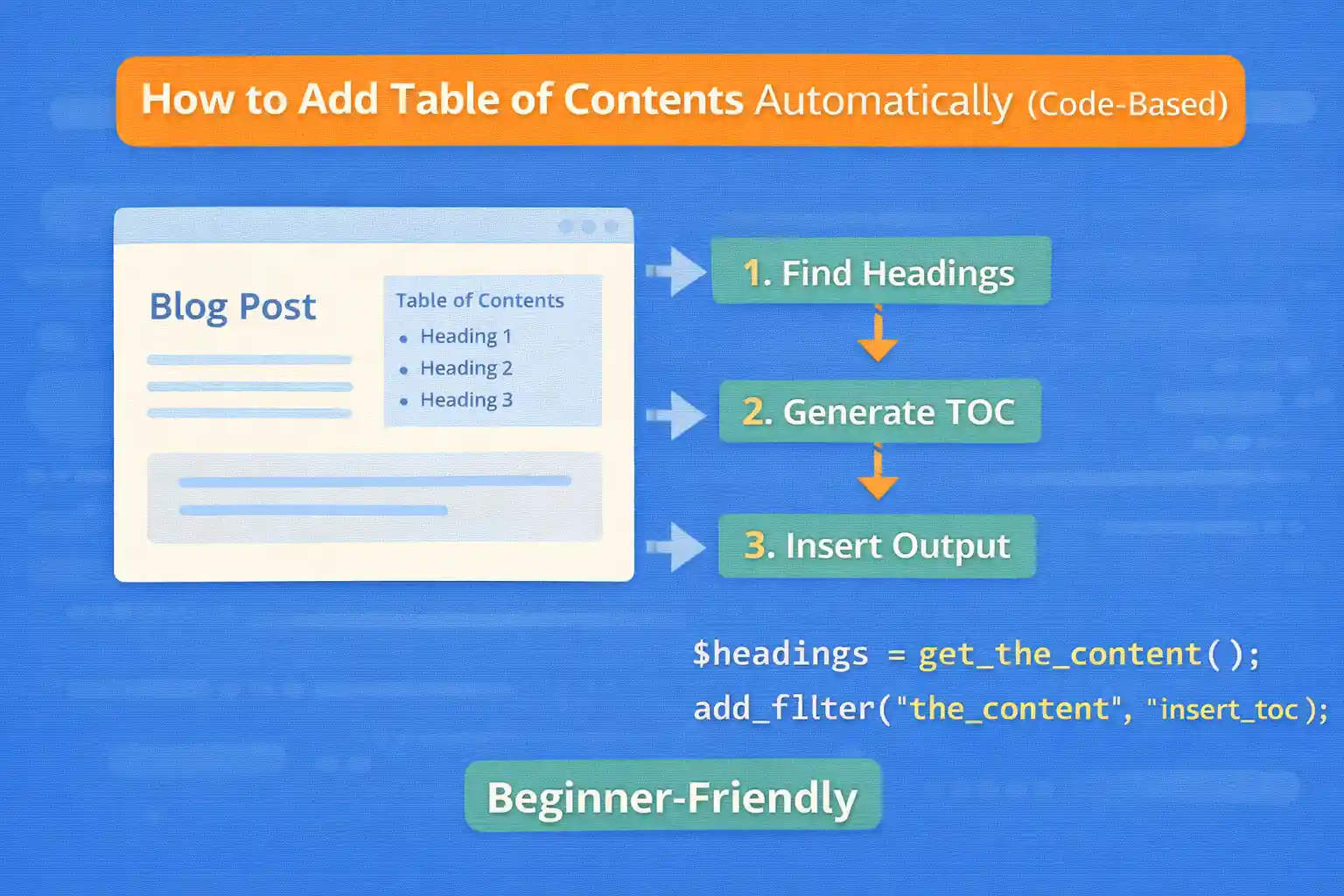 How to Add Table of Contents Automatically (Code-Based)

Blog Post

Table of Contents
• Heading 1
• Heading 2
• Heading 3

1. Find Headings

2. Generate TOC

3. Insert Output

$headings = get_the_content();
add_fllter("the_content", "insert_toc);

Beginner-Friendly